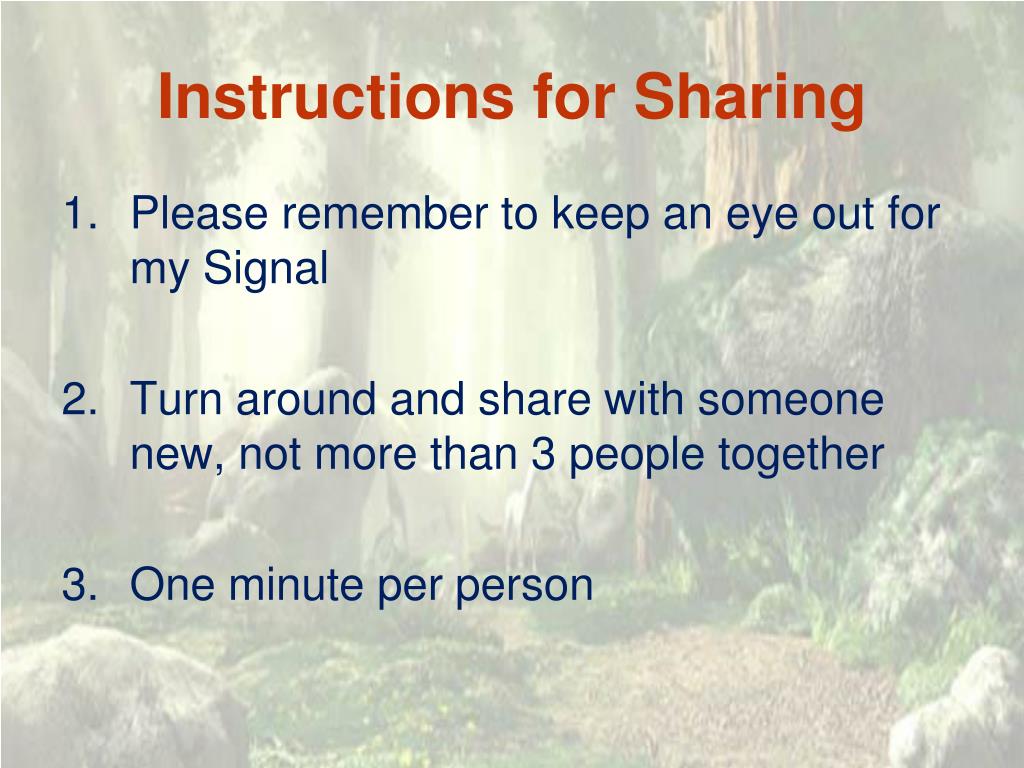 Instructions for Sharing

1. Please remember to keep an eye out for my Signal

2. Turn around and share with someone new, not more than 3 people together

3. One minute per person